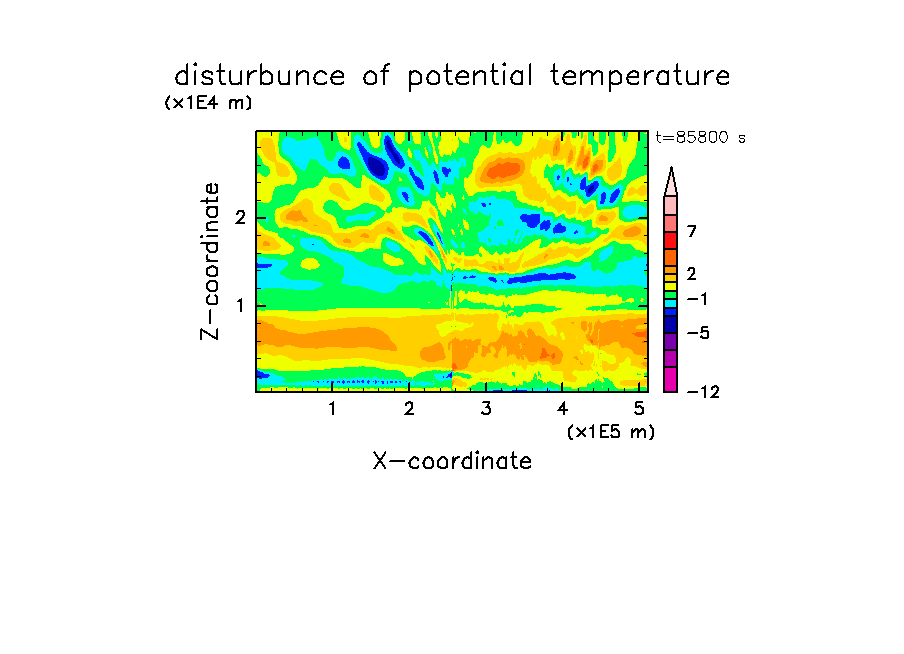 disturbunce of potential temperature
(x1E4 m)
t=85800 s

Z-coordinate
2
1

7
2
−1
−5
−12

1 2 3 4 5
(x1E5 m)
X-coordinate